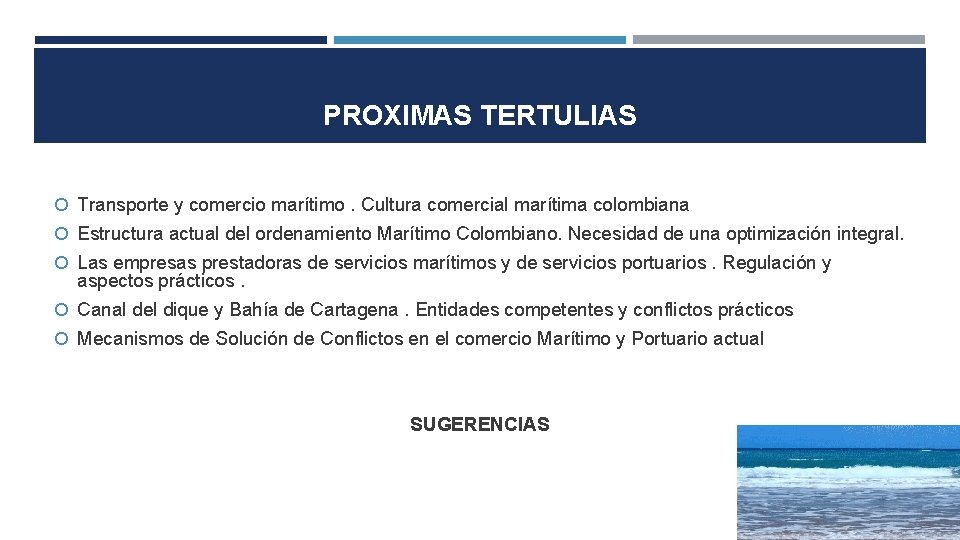 PROXIMAS TERTULIAS

Transporte y comercio marítimo . Cultura comercial marítima colombiana

Estructura actual del ordenamiento Marítimo Colombiano. Necesidad de una optimización integral.

Las empresas prestadoras de servicios marítimos y de servicios portuarios . Regulación y aspectos prácticos .

Canal del dique y Bahía de Cartagena . Entidades competentes y conflictos prácticos

Mecanismos de Solución de Conflictos en el comercio Marítimo y Portuario actual

SUGERENCIAS